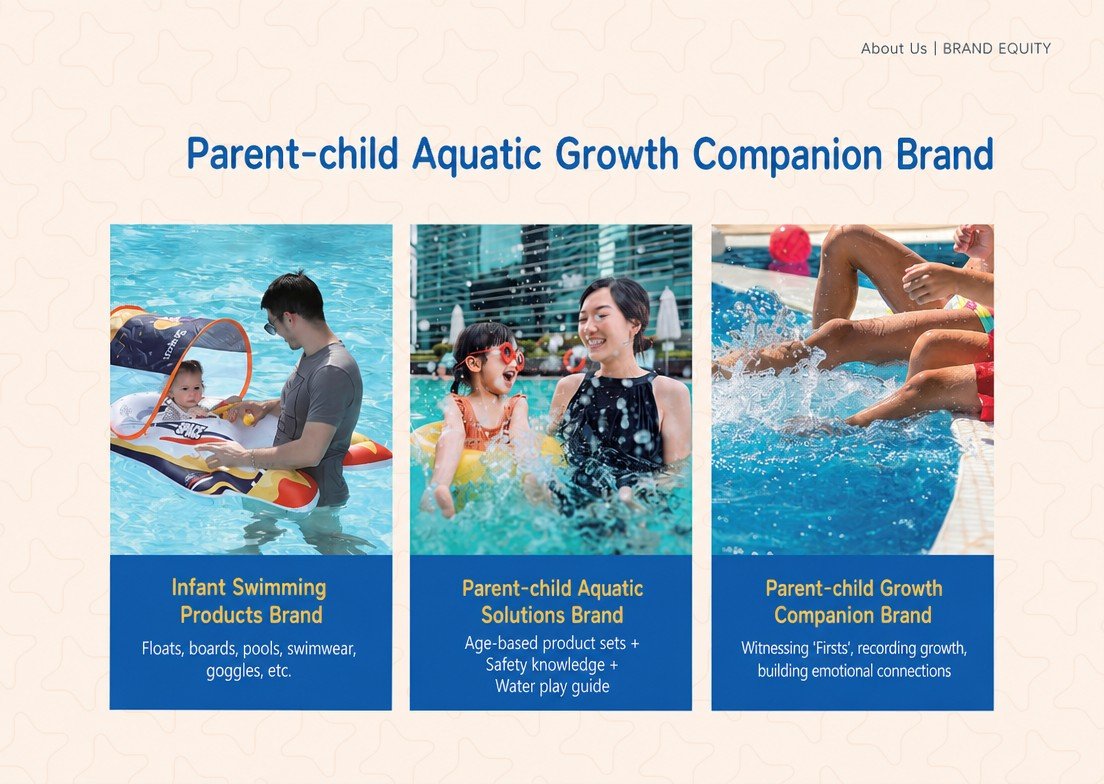 About Us | BRAND EQUITY

Parent-child Aquatic Growth Companion Brand

SPACE

Infant Swimming Products Brand

Floats, boards, pools, swimwear, goggles, etc.

Parent-child Aquatic Solutions Brand

Age-based product sets + Safety knowledge + Water play guide

Parent-child Growth Companion Brand

Witnessing 'Firsts', recording growth, building emotional connections